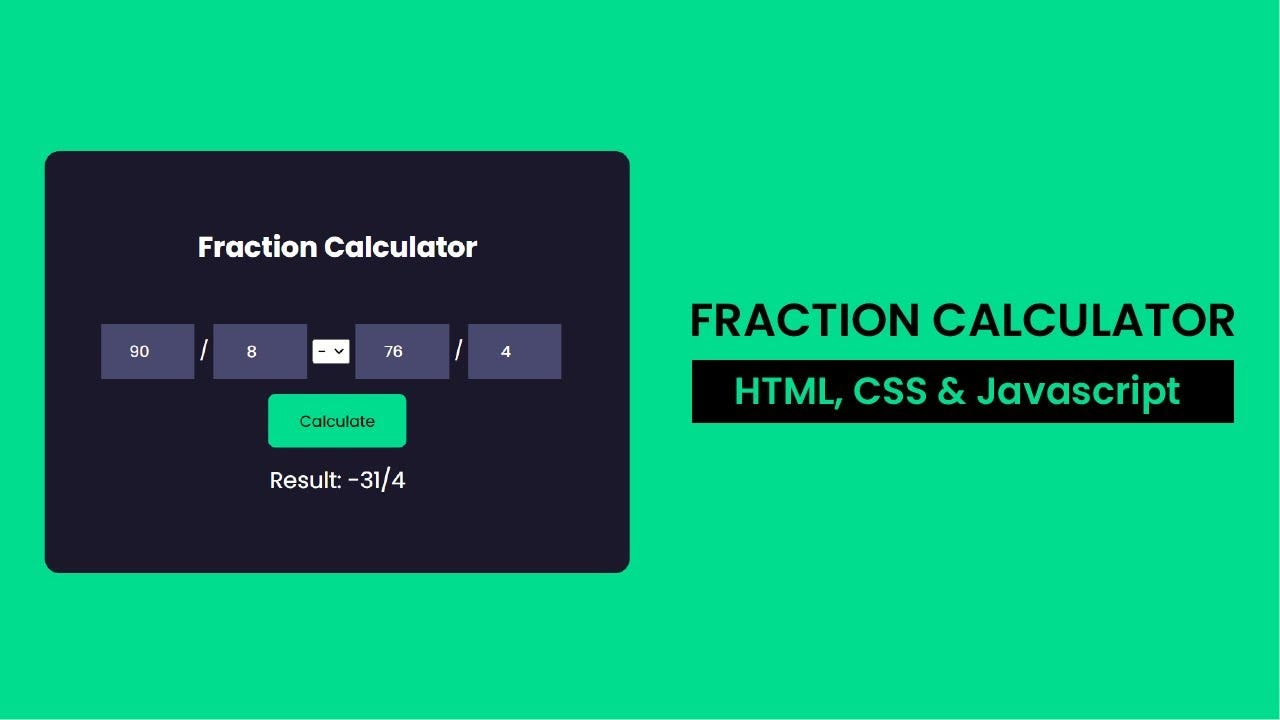 Fraction Calculator

90 / 8 - 76 / 4

Calculate

Result: -31/4

FRACTION CALCULATOR

HTML, CSS & Javascript